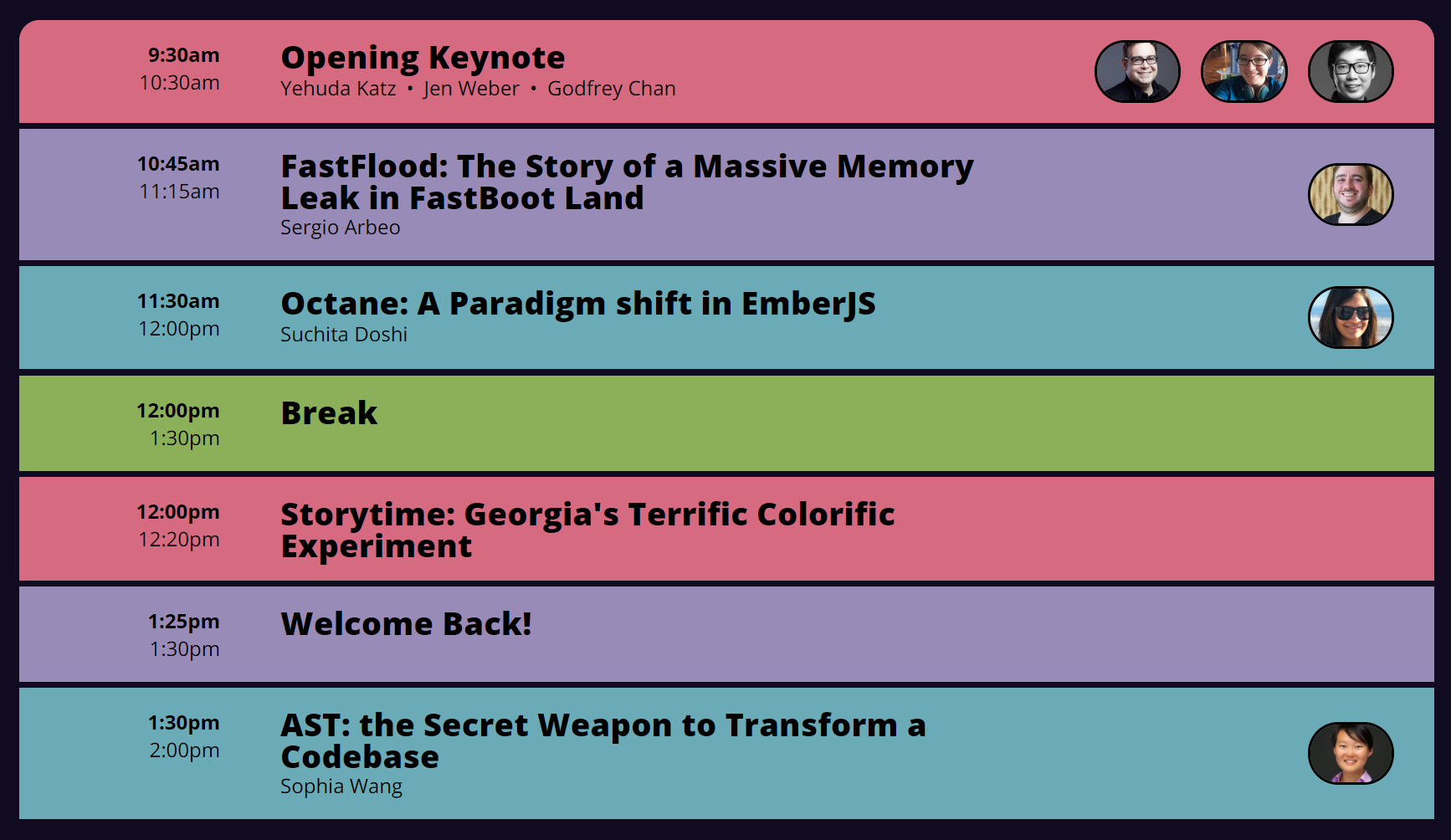 9:30am
10:30am

Opening Keynote
Yehuda Katz • Jen Weber • Godfrey Chan

10:45am
11:15am

FastFlood: The Story of a Massive Memory Leak in FastBoot Land
Sergio Arbeo

11:30am
12:00pm

Octane: A Paradigm shift in EmberJS
Suchita Doshi

12:00pm
1:30pm

Break

12:00pm
12:20pm

Storytime: Georgia's Terrific Colorific Experiment

1:25pm
1:30pm

Welcome Back!

1:30pm
2:00pm

AST: the Secret Weapon to Transform a Codebase
Sophia Wang